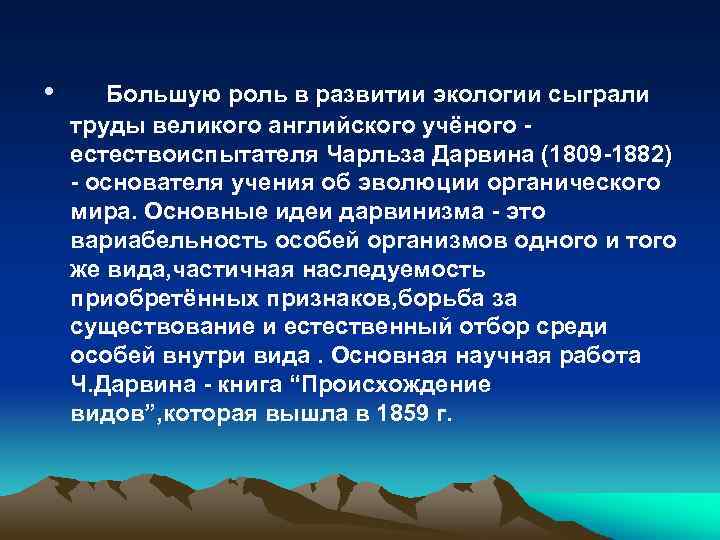 • Большую роль в развитии экологии сыграли труды великого английского учёного - естествоиспытателя Чарльза Дарвина (1809-1882) - основателя учения об эволюции органического мира. Основные идеи дарвинизма - это вариабельность особей организмов одного и того же вида,частичная наследуемость приобретённых признаков,борьба за существование и естественный отбор среди особей внутри вида . Основная научная работа Ч.Дарвина - книга “Происхождение видов”,которая вышла в 1859 г.